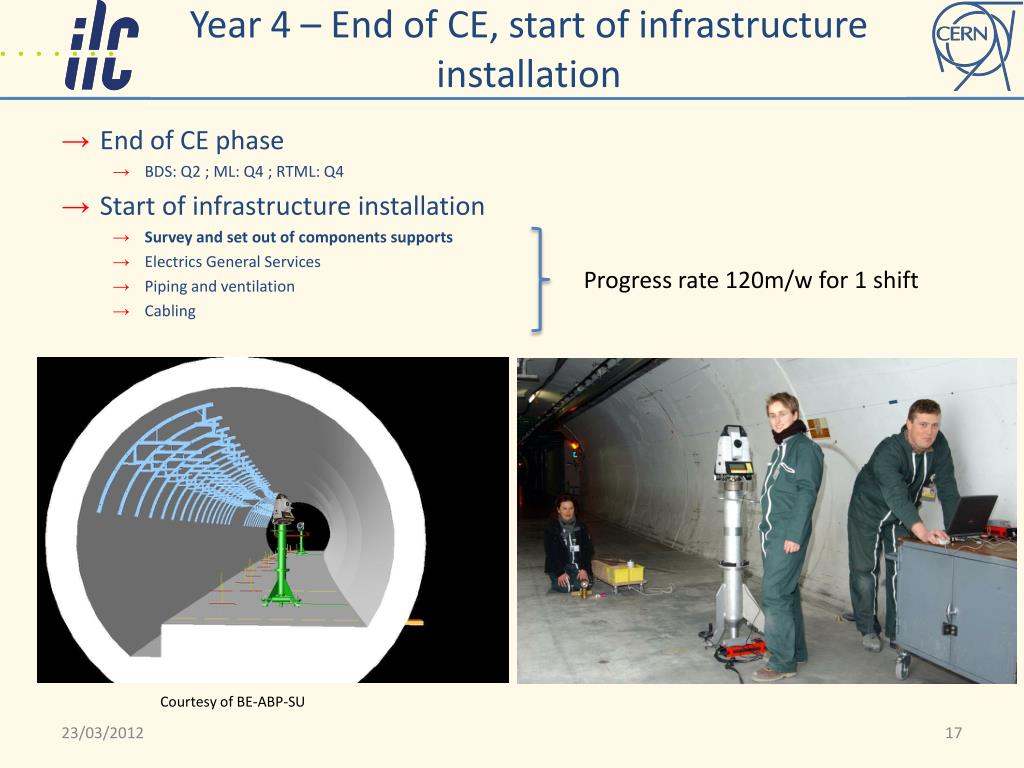 ilc

Year 4 – End of CE, start of infrastructure installation

CERN

→ End of CE phase
→ BDS: Q2 ; ML: Q4 ; RTML: Q4

→ Start of infrastructure installation
→ Survey and set out of components supports
→ Electrics General Services
→ Piping and ventilation
→ Cabling

Progress rate 120m/w for 1 shift

Courtesy of BE-ABP-SU

23/03/2012

17